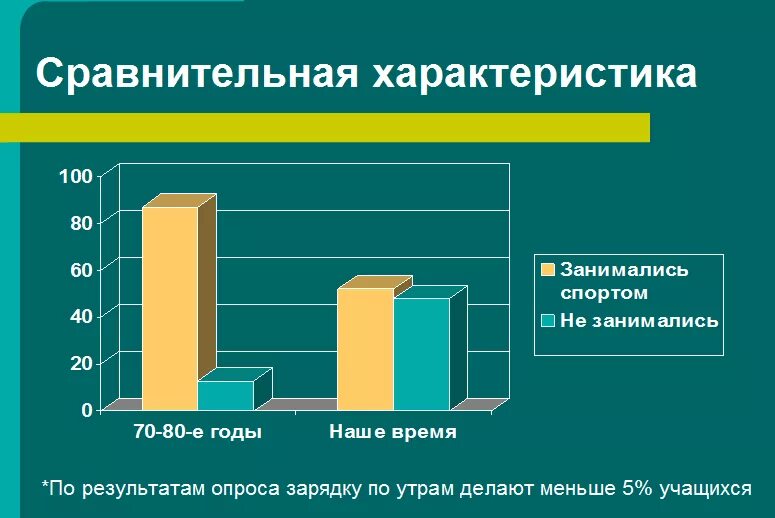 Сравнительная характеристика

100
80
60
40
20
0

70-80-е годы
Наше время

Занимались спортом
Не занимались

*По результатам опроса зарядку по утрам делают меньше 5% учащихся